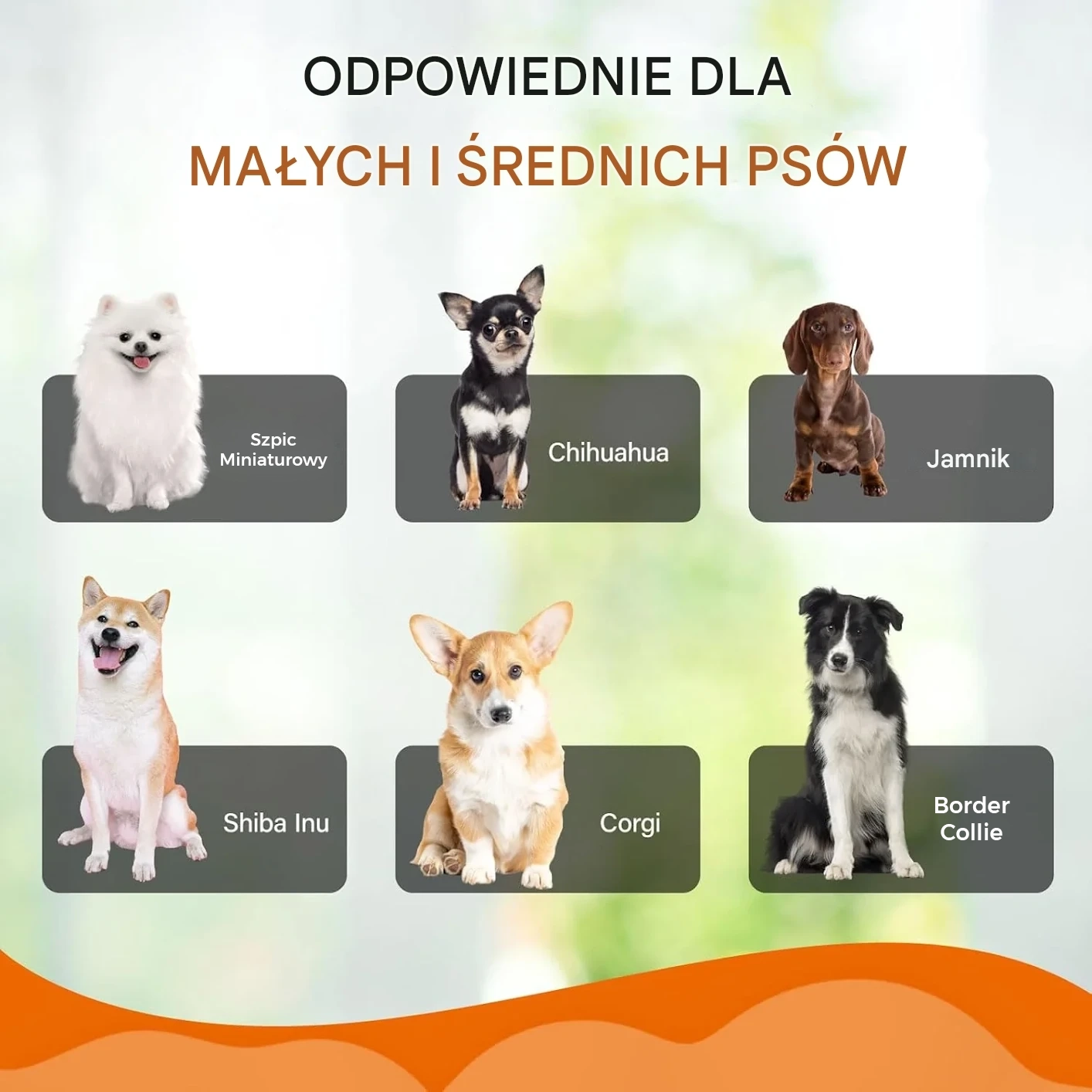 ODPOWIEDNIE DLA

MAŁYCH I ŚREDNICH PSÓW

Szpic Miniaturowy

Chihuahua

Jamnik

Shiba Inu

Corgi

Border Collie